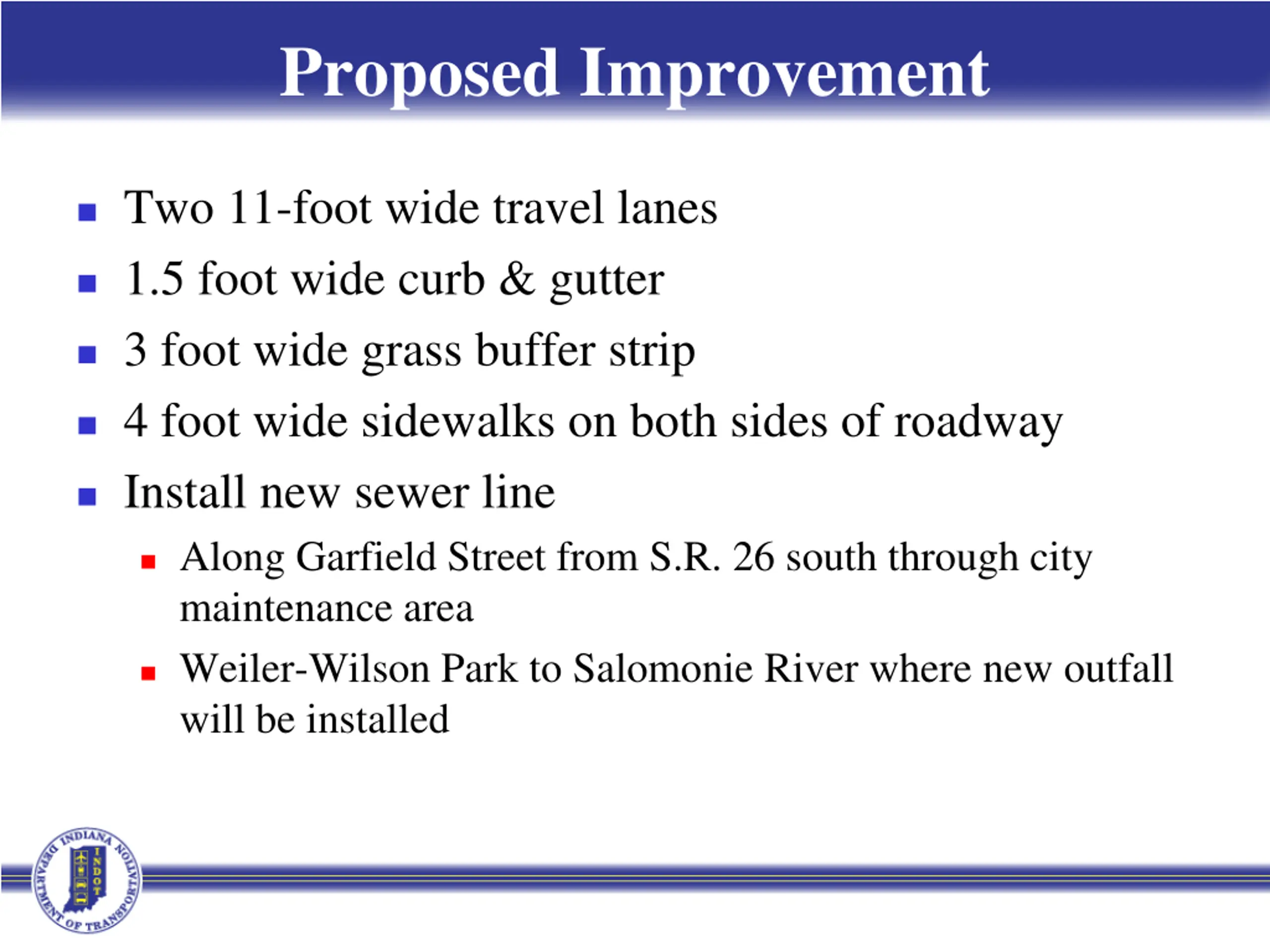 Proposed Improvement

- Two 11-foot wide travel lanes
- 1.5 foot wide curb & gutter
- 3 foot wide grass buffer strip
- 4 foot wide sidewalks on both sides of roadway
- Install new sewer line
  - Along Garfield Street from S.R. 26 south through city maintenance area
  - Weiler-Wilson Park to Salomonie River where new outfall will be installed

INDIANA DEPARTMENT OF TRANSPORTATION INDOT